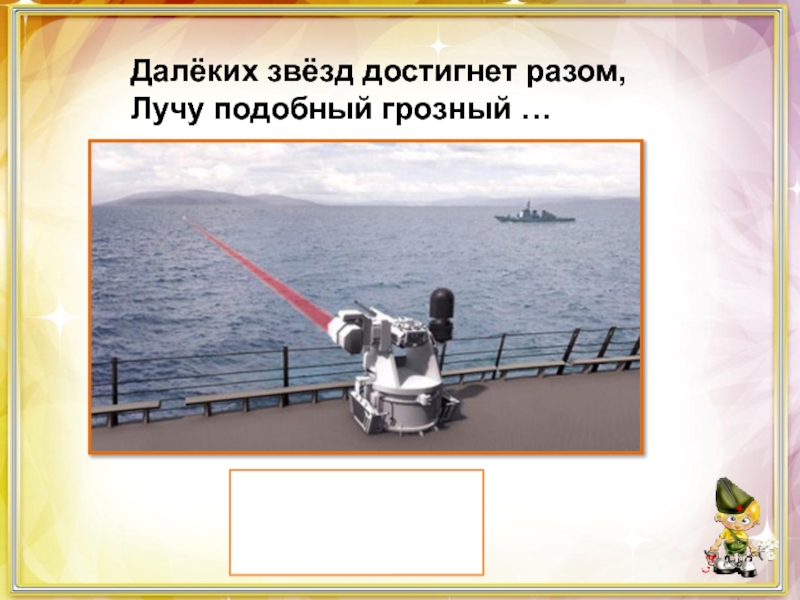 Далёких звёзд достигнет разом,
Лучу подобный грозный …